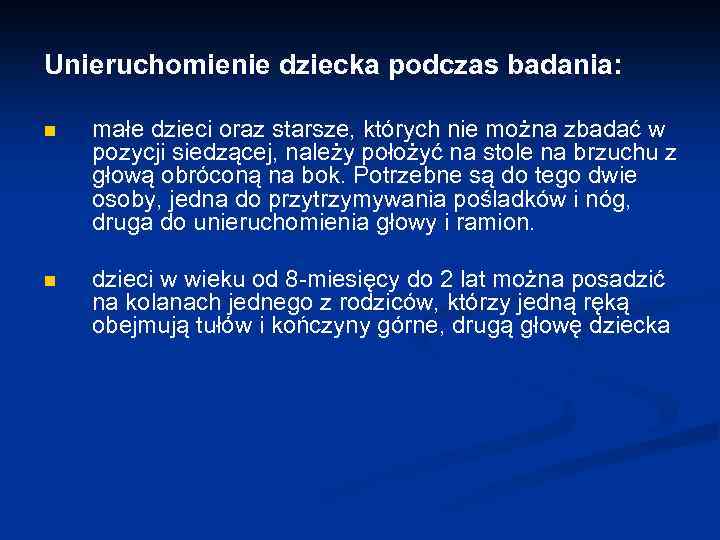 Unieruchomienie dziecka podczas badania:

- małe dzieci oraz starsze, których nie można zbadać w pozycji siedzącej, należy położyć na stole na brzuchu z głową obróconą na bok. Potrzebne są do tego dwie osoby, jedna do przytrzymywania pośladków i nóg, druga do unieruchomienia głowy i ramion.

- dzieci w wieku od 8-miesięcy do 2 lat można posadzić na kolanach jednego z rodziców, którzy jedną ręką obejmują tułów i kończyny górne, drugą głowę dziecka